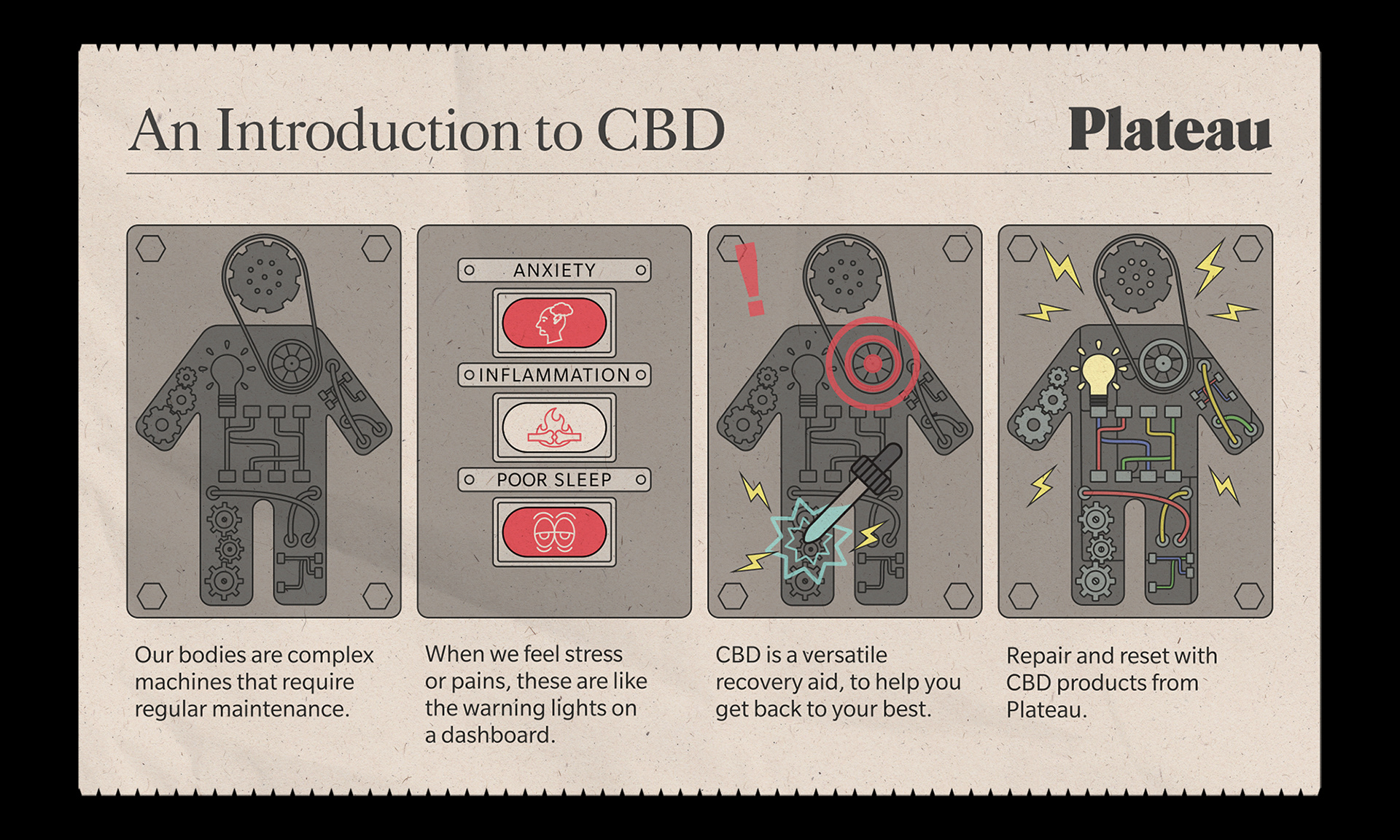 An Introduction to CBD

Plateau

ANXIETY

INFLAMMATION

POOR SLEEP

!

Our bodies are complex machines that require regular maintenance.

When we feel stress or pains, these are like the warning lights on a dashboard.

CBD is a versatile recovery aid, to help you get back to your best.

Repair and reset with CBD products from Plateau.